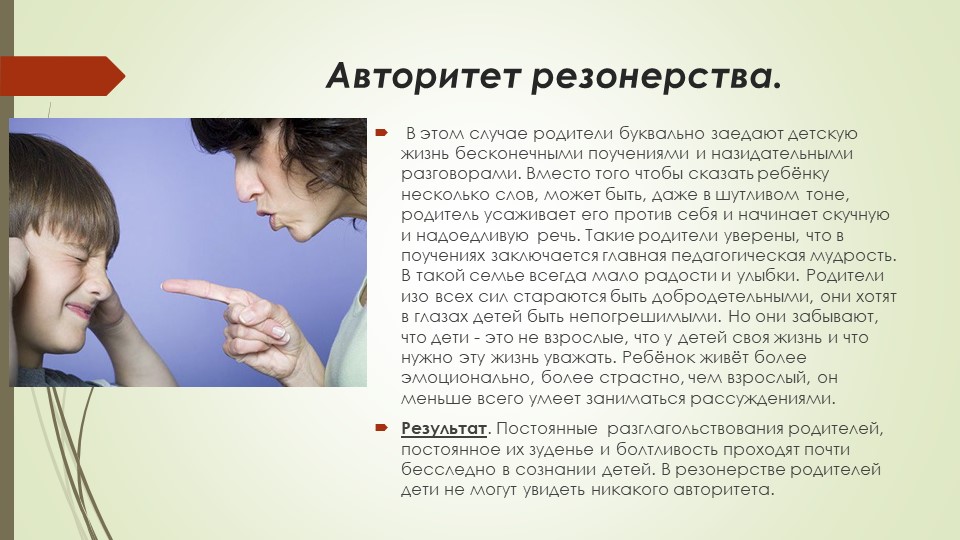 Авторитет резонерства.

В этом случае родители буквально заедают детскую жизнь бесконечными поучениями и назидательными разговорами. Вместо того чтобы сказать ребёнку несколько слов, может быть, даже в шутливом тоне, родитель усаживает его против себя и начинает скучную и надоедливую речь. Такие родители уверены, что в поучениях заключается главная педагогическая мудрость. В такой семье всегда мало радости и улыбки. Родители изо всех сил стараются быть добродетельными, они хотят в глазах детей быть непогрешимыми. Но они забывают, что дети - это не взрослые, что у детей своя жизнь и что нужно эту жизнь уважать. Ребёнок живёт более эмоционально, более страстно, чем взрослый, он меньше всего умеет заниматься рассуждениями.

Результат. Постоянные разглагольствования родителей, постоянное их зуденье и болтливость проходят почти бесследно в сознании детей. В резонерстве родителей дети не могут увидеть никакого авторитета.